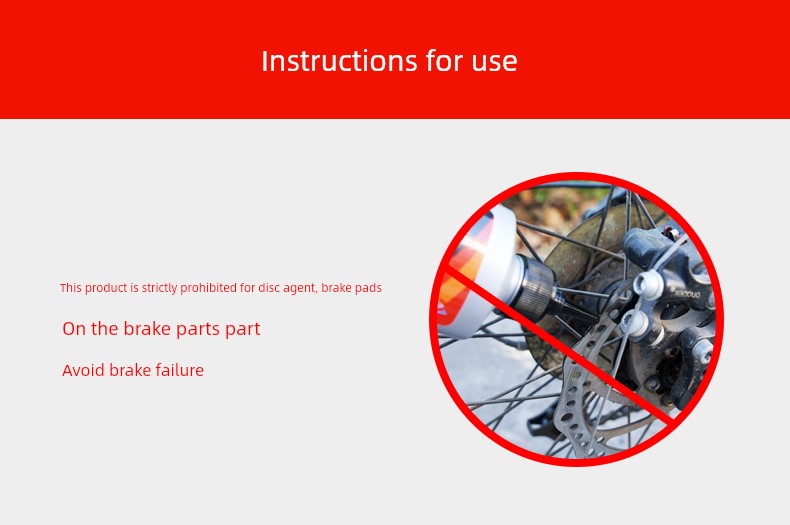 Instructions for use

This product is strictly prohibited for disc agent, brake pads

On the brake parts part

Avoid brake failure